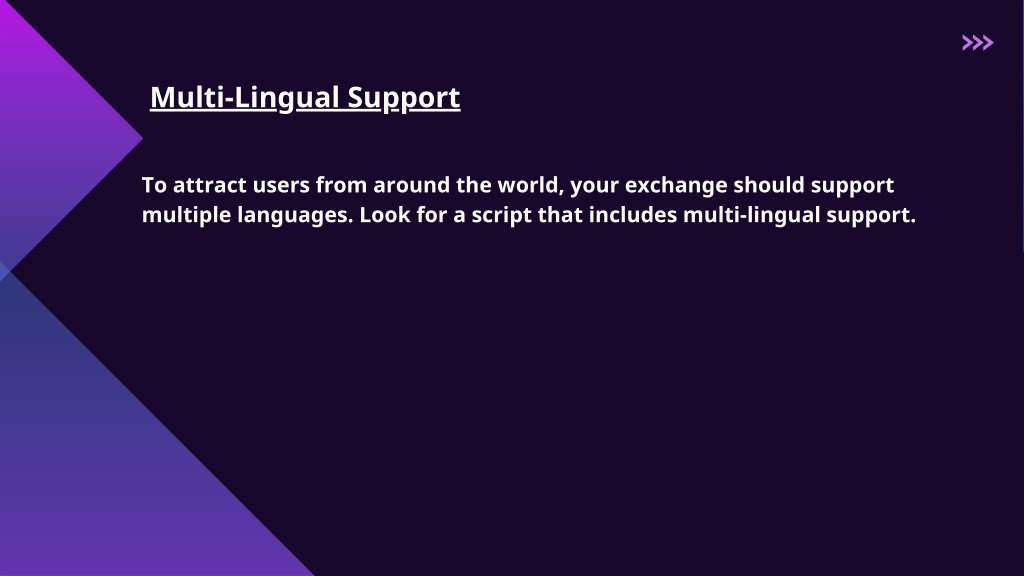 Multi-Lingual Support

To attract users from around the world, your exchange should support multiple languages. Look for a script that includes multi-lingual support.